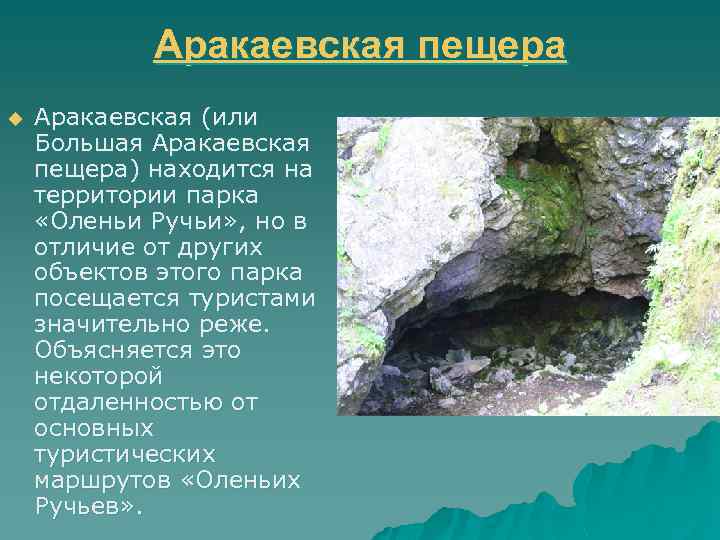 Аракаевская пещера

Аракаевская (или Большая Аракаевская пещера) находится на территории парка «Оленьи Ручьи», но в отличие от других объектов этого парка посещается туристами значительно реже. Объясняется это некоторой отдаленностью от основных туристических маршрутов «Оленьих Ручьев».